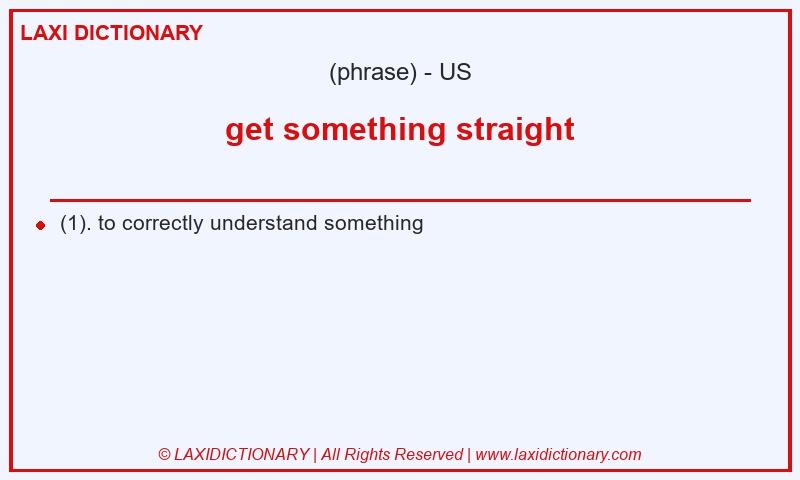 LAXI DICTIONARY

(phrase) - US

get something straight

(1). to correctly understand something

© LAXIDICTIONARY | All Rights Reserved | www.laxidictionary.com